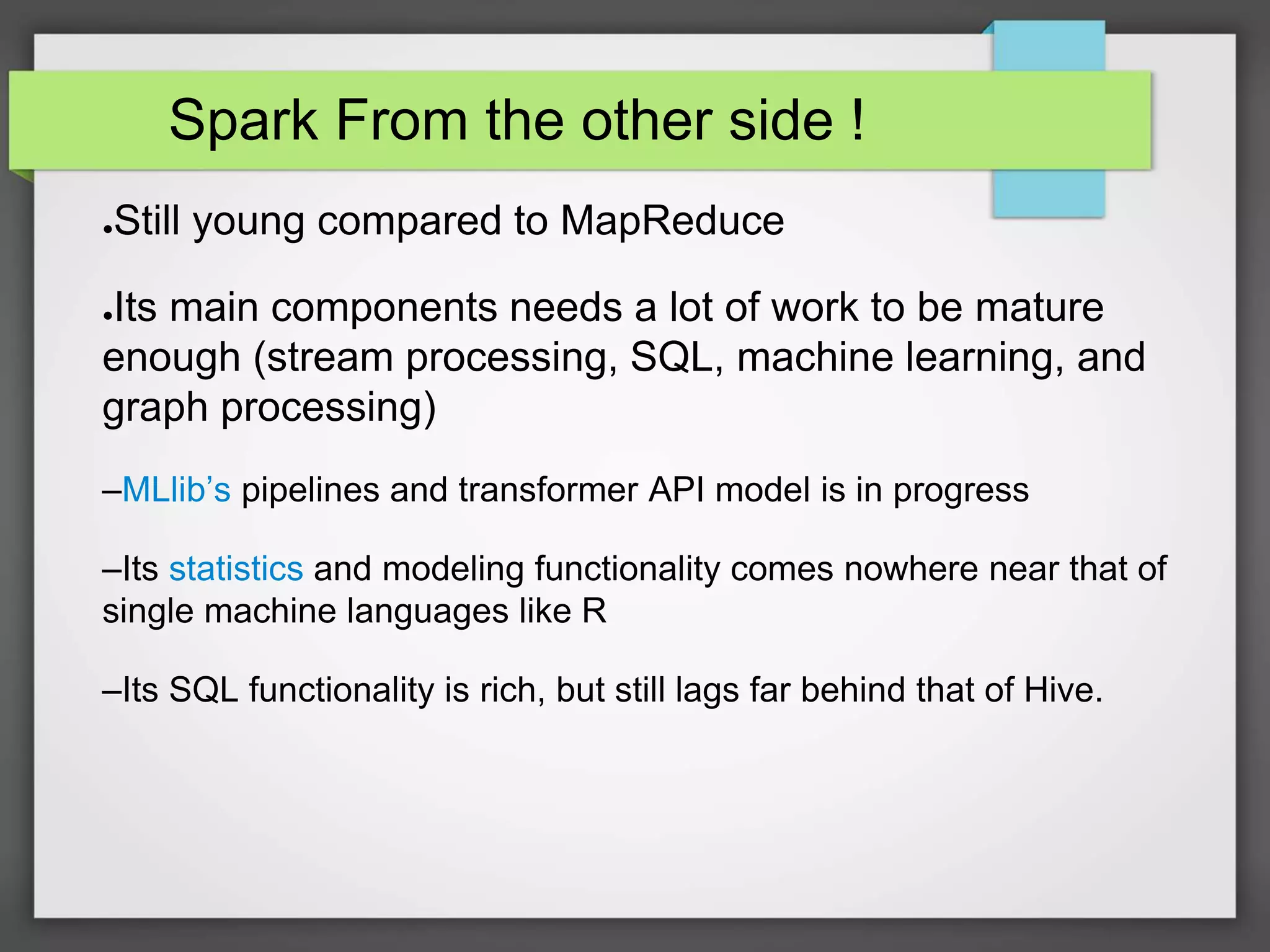 Spark From the other side !

•Still young compared to MapReduce

•Its main components needs a lot of work to be mature enough (stream processing, SQL, machine learning, and graph processing)

–MLlib’s pipelines and transformer API model is in progress

–Its statistics and modeling functionality comes nowhere near that of single machine languages like R

–Its SQL functionality is rich, but still lags far behind that of Hive.